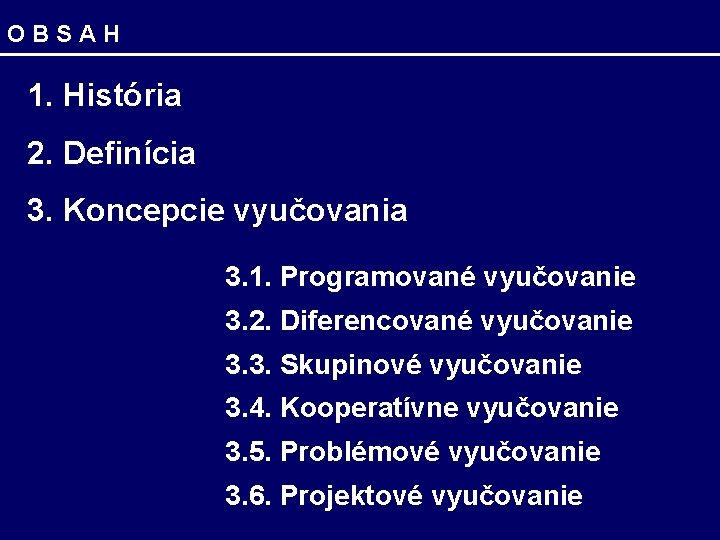 O B S A H

1. História

2. Definícia

3. Koncepcie vyučovania

3.1. Programované vyučovanie

3.2. Diferencované vyučovanie

3.3. Skupinové vyučovanie

3.4. Kooperatívne vyučovanie

3.5. Problémové vyučovanie

3.6. Projektové vyučovanie